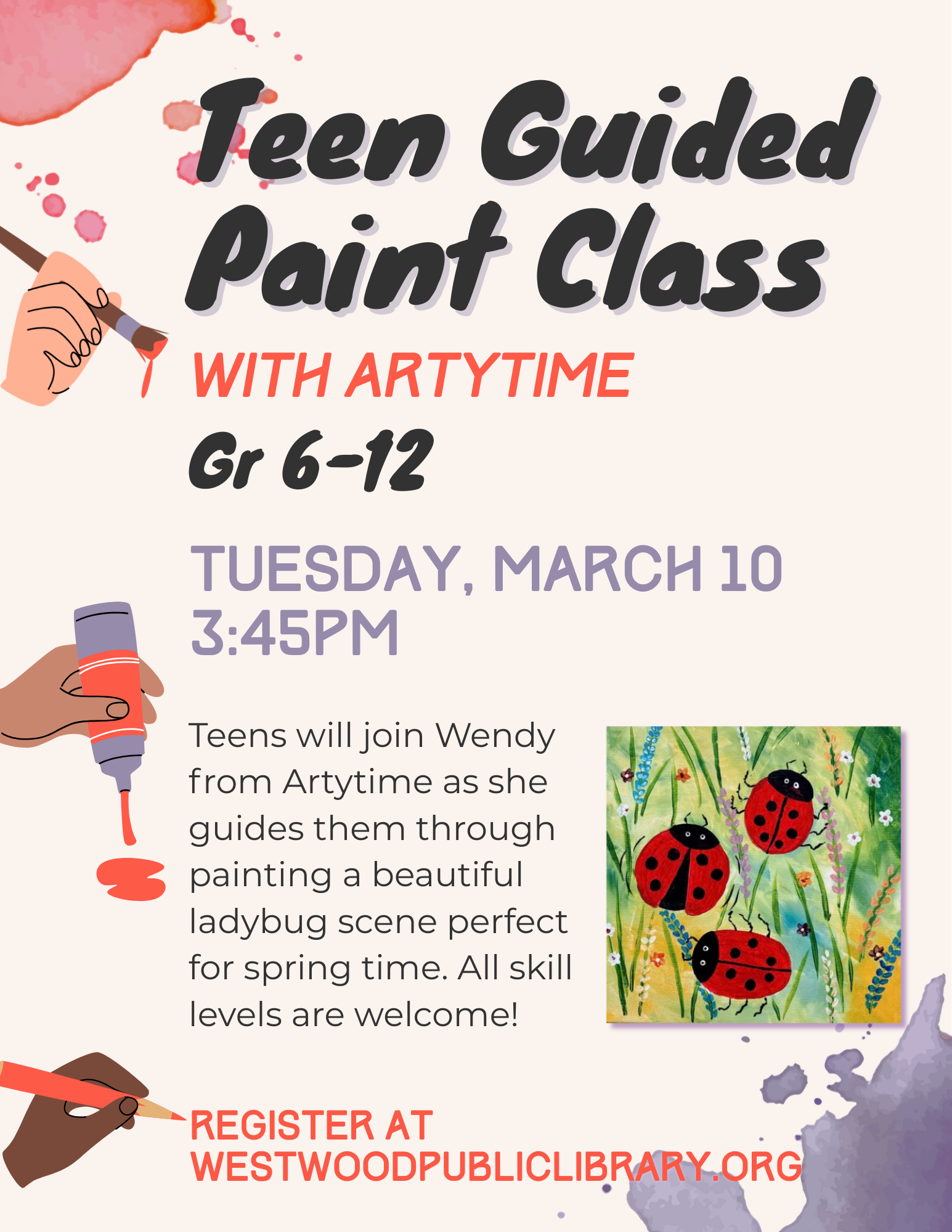 Teen Guided Paint Class

WITH ARTYTIME

Gr 6-12

TUESDAY, MARCH 10
3:45PM

Teens will join Wendy from Artytime as she guides them through painting a beautiful ladybug scene perfect for spring time. All skill levels are welcome!

REGISTER AT WESTWOODPUBLICLIBRARY.ORG